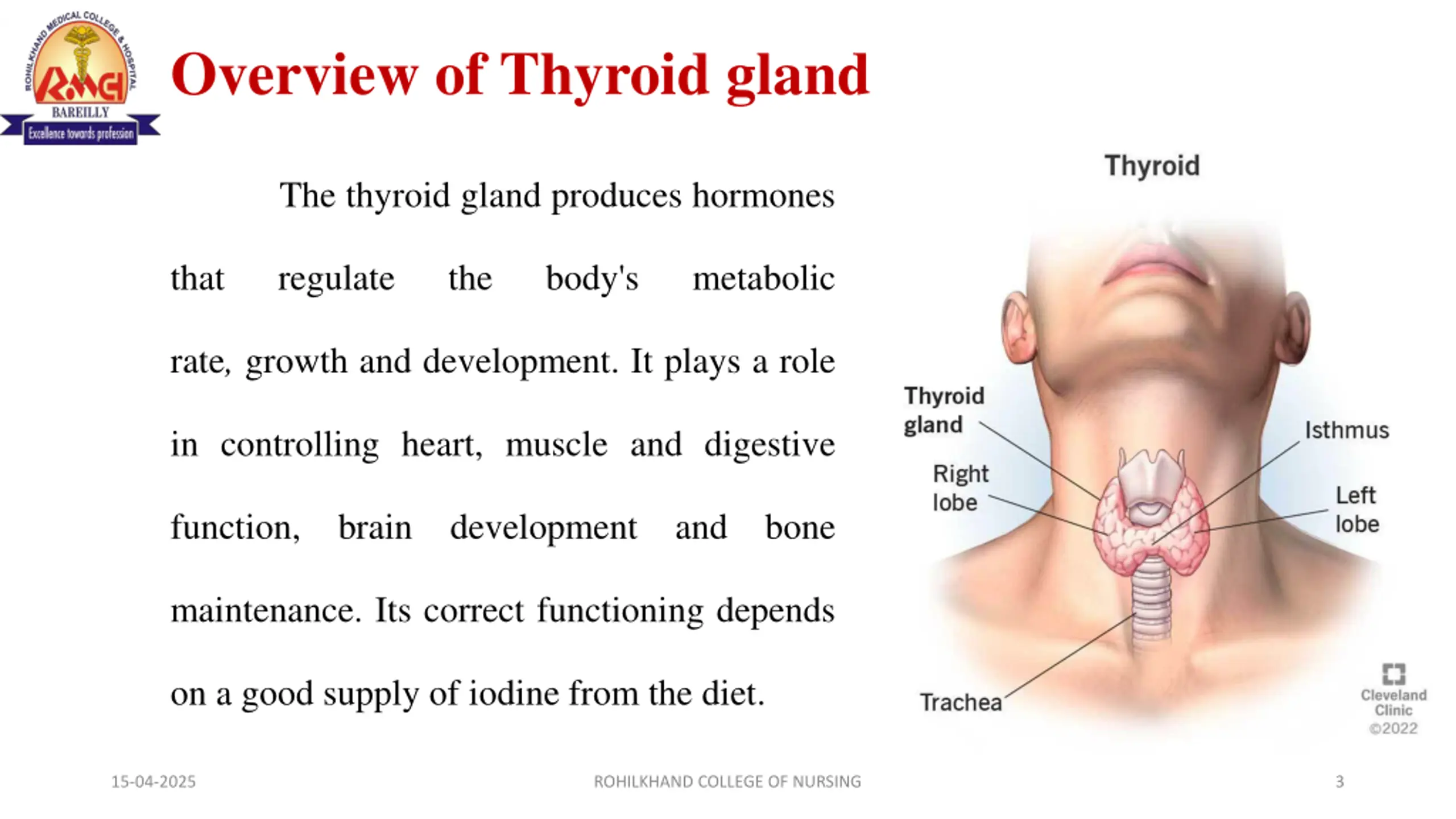 ROHILKHAND MEDICAL COLLEGE & HOSPITAL
RMCH
BAREILLY
Excellence towards profession

Overview of Thyroid gland

The thyroid gland produces hormones that regulate the body's metabolic rate, growth and development. It plays a role in controlling heart, muscle and digestive function, brain development and bone maintenance. Its correct functioning depends on a good supply of iodine from the diet.

Thyroid

Thyroid gland

Right lobe

Isthmus

Left lobe

Trachea

Cleveland Clinic ©2022

15-04-2025

ROHILKHAND COLLEGE OF NURSING

3